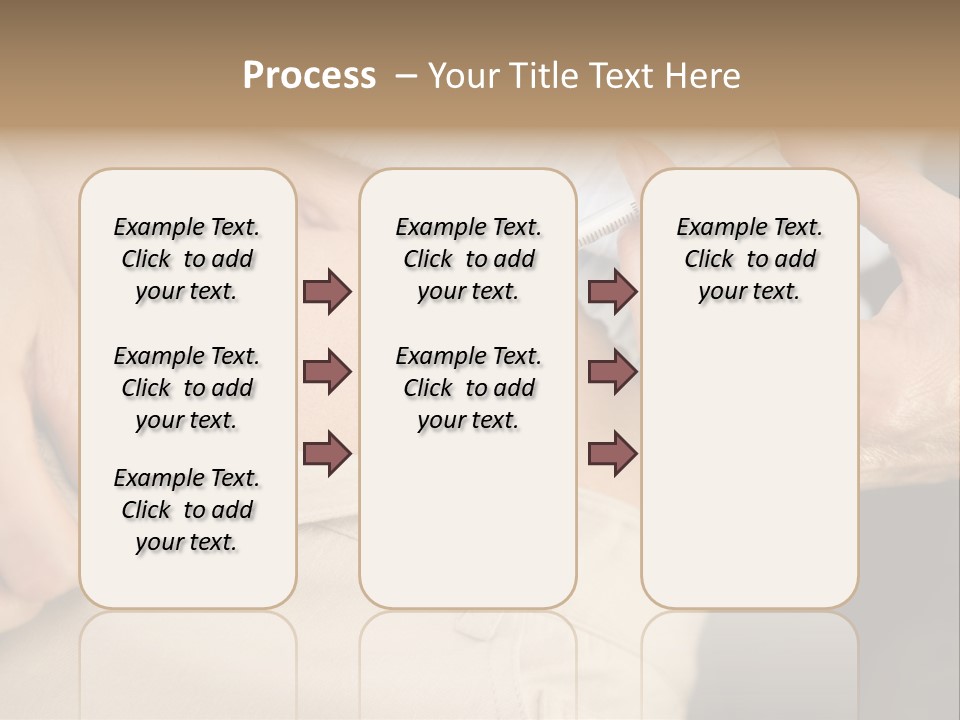 Process – Your Title Text Here

Example Text. Click to add your text.

Example Text. Click to add your text.

Example Text. Click to add your text.

Example Text. Click to add your text.

Example Text. Click to add your text.

Example Text. Click to add your text.